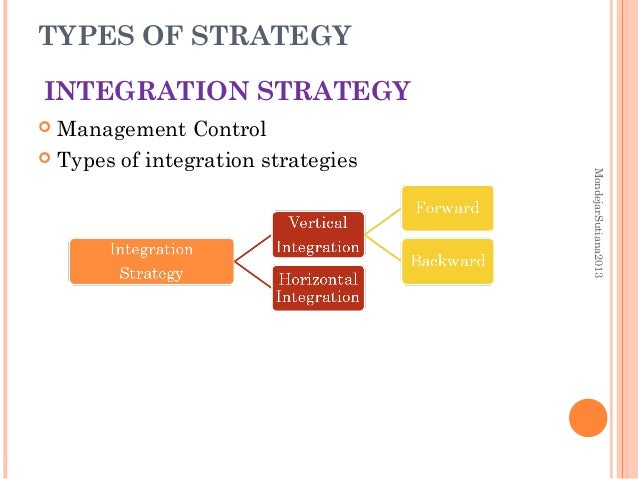 TYPES OF STRATEGY

INTEGRATION STRATEGY

Management Control

Types of integration strategies

Integration Strategy

Vertical Integration

Horizontal Integration

Forward

Backward

MondejarSutiana2013